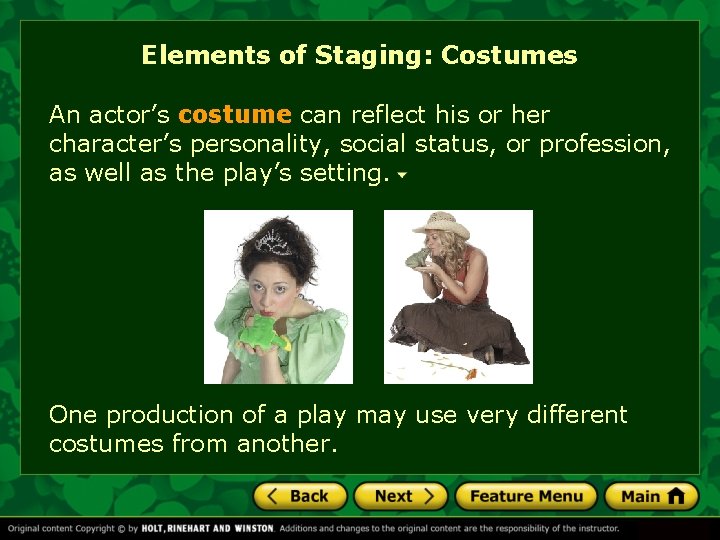 Elements of Staging: Costumes

An actor's costume can reflect his or her character's personality, social status, or profession, as well as the play's setting.

One production of a play may use very different costumes from another.

Back

Next

Feature Menu

Main

Original content Copyright © by HOLT, RINEHART AND WINSTON. Additions and changes to the original content are the responsibility of the instructor.